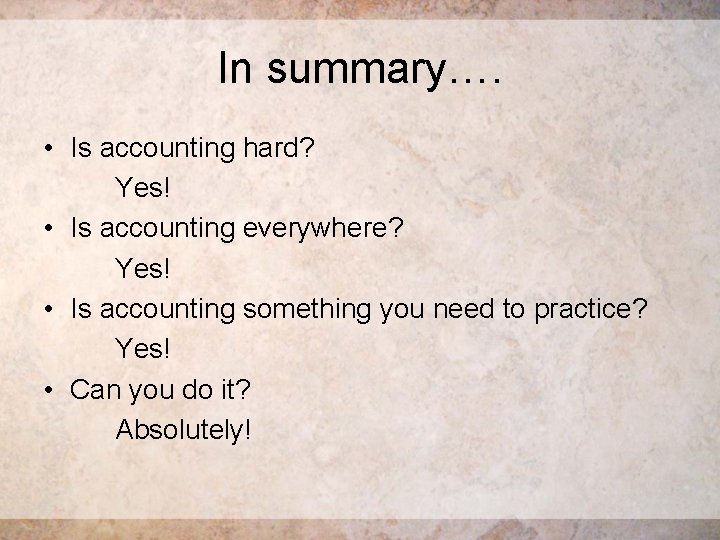 In summary….

• Is accounting hard?

Yes!

• Is accounting everywhere?

Yes!

• Is accounting something you need to practice?

Yes!

• Can you do it?

Absolutely!